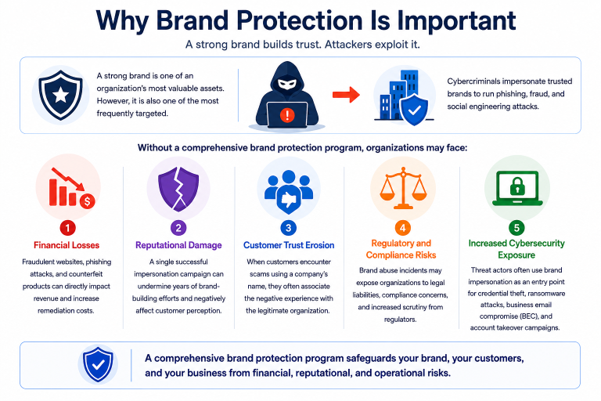 Why Brand Protection Is Important

A strong brand builds trust. Attackers exploit it.

A strong brand is one of an organization's most valuable assets. However, it is also one of the most frequently targeted.

Cybercriminals impersonate trusted brands to run phishing, fraud, and social engineering attacks.

Without a comprehensive brand protection program, organizations may face:

1
Financial Losses
Fraudulent websites, phishing attacks, and counterfeit products can directly impact revenue and increase remediation costs.

2
Reputational Damage
A single successful impersonation campaign can undermine years of brand-building efforts and negatively affect customer perception.

3
Customer Trust Erosion
When customers encounter scams using a company's name, they often associate the negative experience with the legitimate organization.

4
Regulatory and Compliance Risks
Brand abuse incidents may expose organizations to legal liabilities, compliance concerns, and increased scrutiny from regulators.

5
Increased Cybersecurity Exposure
Threat actors often use brand impersonation as an entry point for credential theft, ransomware attacks, business email compromise (BEC), and account takeover campaigns.

A comprehensive brand protection program safeguards your brand, your customers, and your business from financial, reputational, and operational risks.